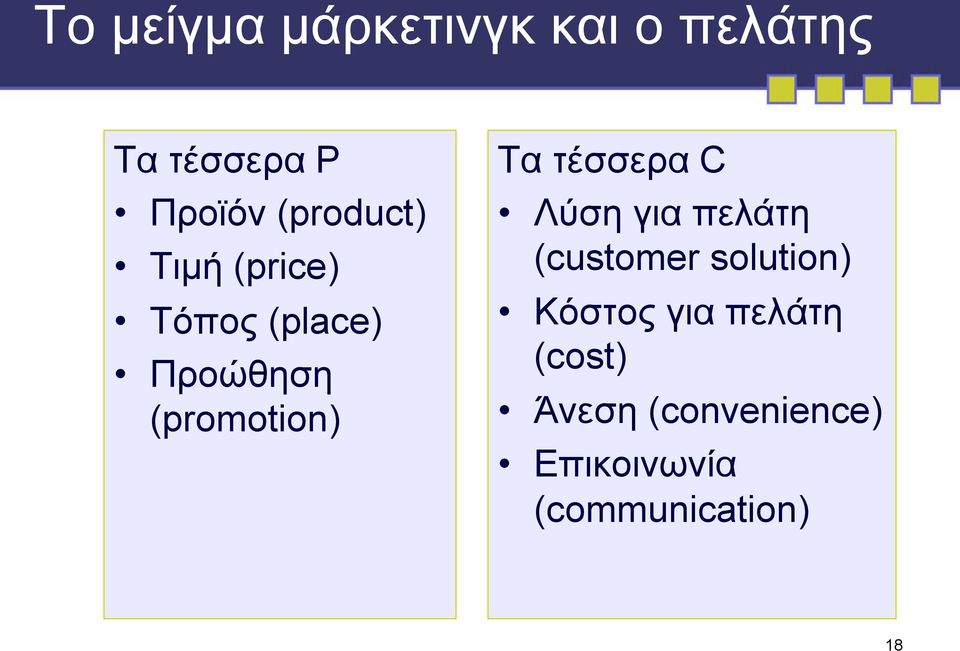 Το μείγμα μάρκετινγκ και ο πελάτης

Τα τέσσερα P
• Προϊόν (product)
• Τιμή (price)
• Τόπος (place)
• Προώθηση (promotion)

Τα τέσσερα C
• Λύση για πελάτη (customer solution)
• Κόστος για πελάτη (cost)
• Άνεση (convenience)
• Επικοινωνία (communication)

18